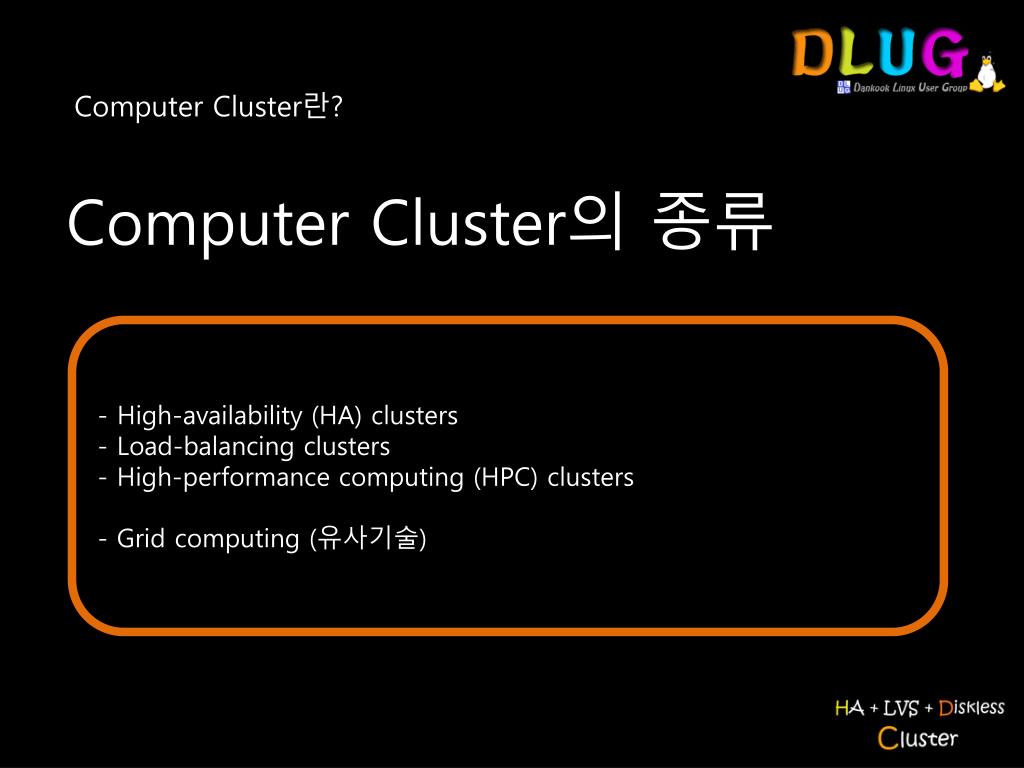 DLUG
Dankook Linux User Group

Computer Cluster란?

Computer Cluster의 종류

- High-availability (HA) clusters
- Load-balancing clusters
- High-performance computing (HPC) clusters

- Grid computing (유사기술)

HA + LVS + Diskless
Cluster